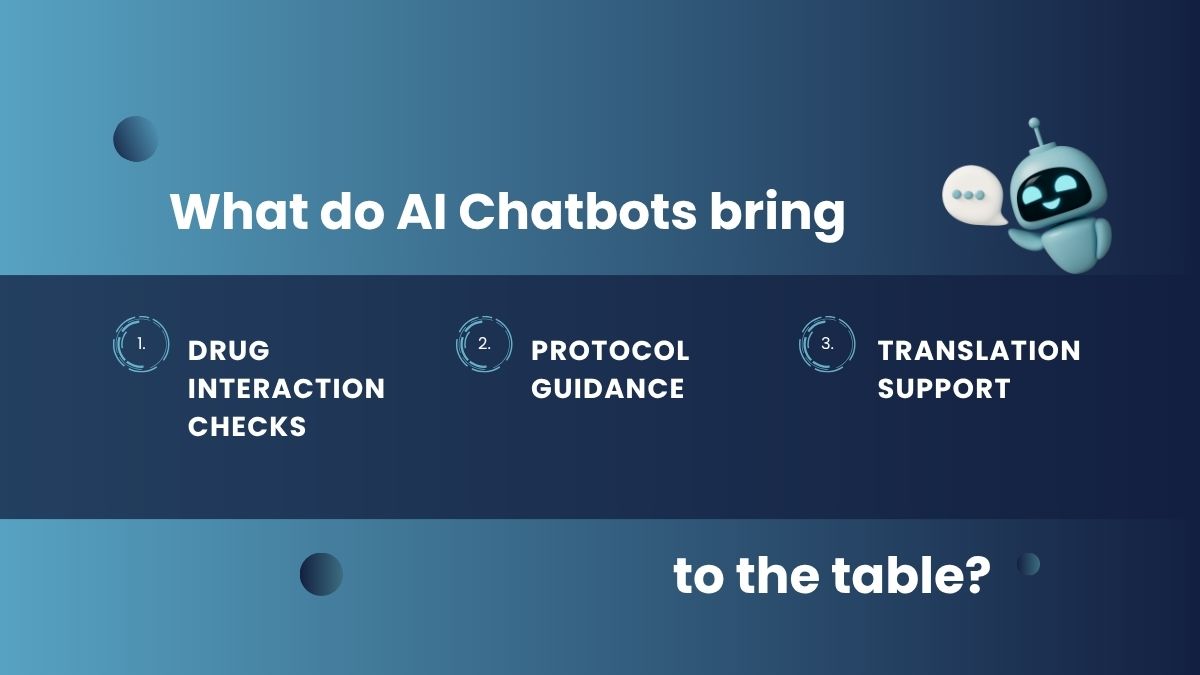 What do AI Chatbots bring

1. DRUG INTERACTION CHECKS

2. PROTOCOL GUIDANCE

3. TRANSLATION SUPPORT

to the table?